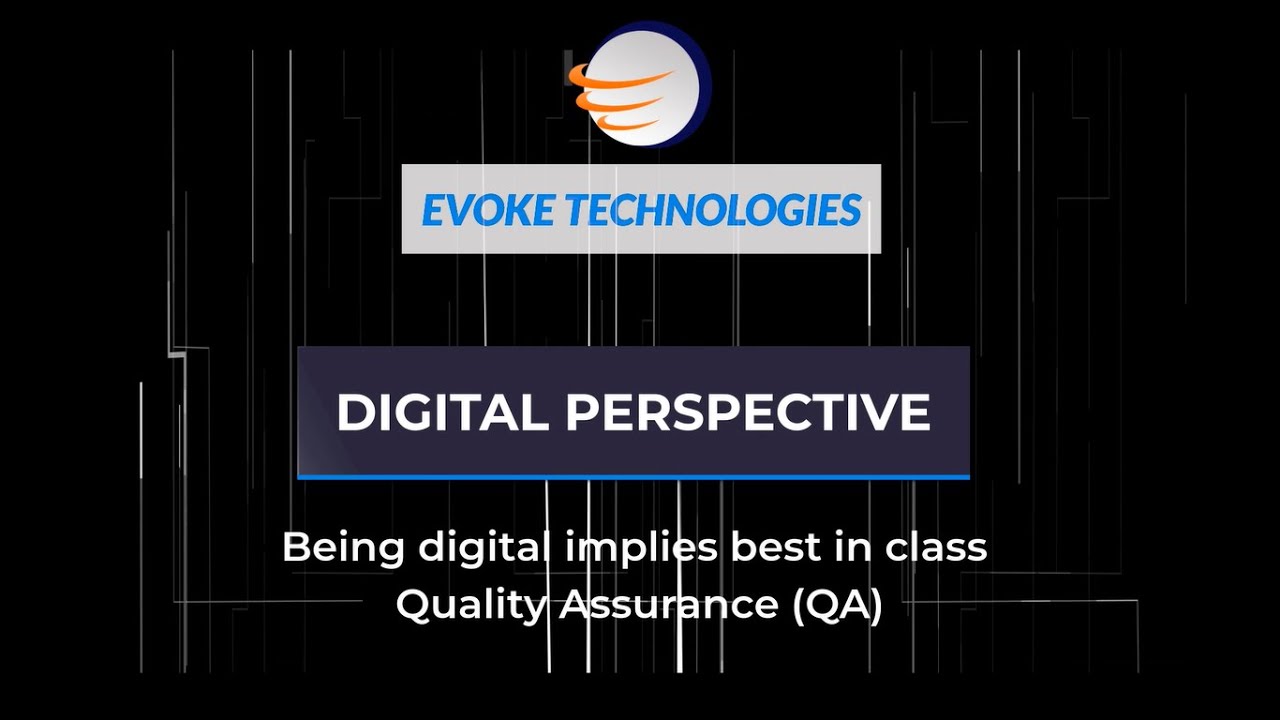 EVOKE TECHNOLOGIES

DIGITAL PERSPECTIVE

Being digital implies best in class Quality Assurance (QA)